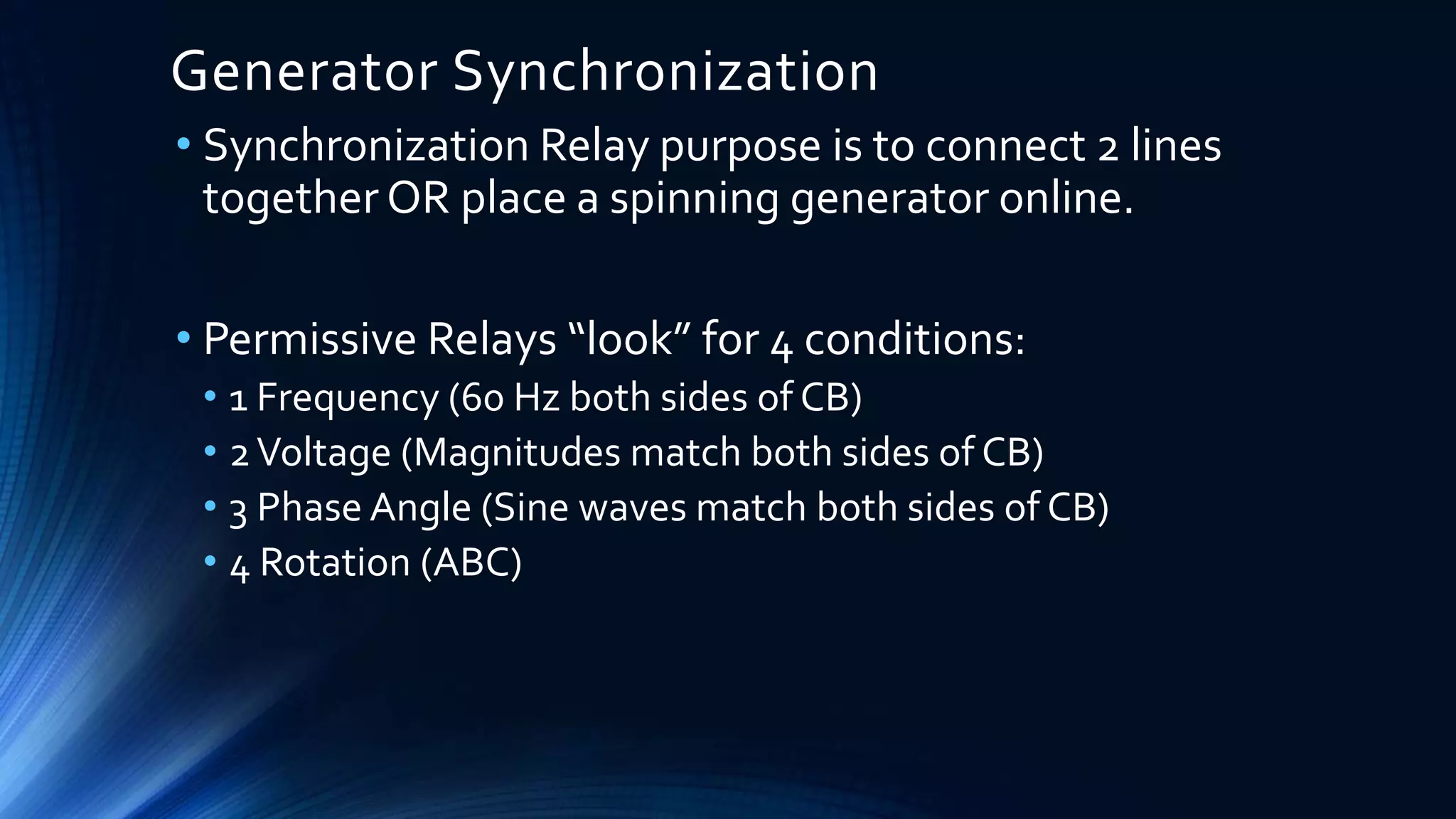 Generator Synchronization

• Synchronization Relay purpose is to connect 2 lines together OR place a spinning generator online.

• Permissive Relays “look” for 4 conditions:
  • 1 Frequency (60 Hz both sides of CB)
  • 2 Voltage (Magnitudes match both sides of CB)
  • 3 Phase Angle (Sine waves match both sides of CB)
  • 4 Rotation (ABC)